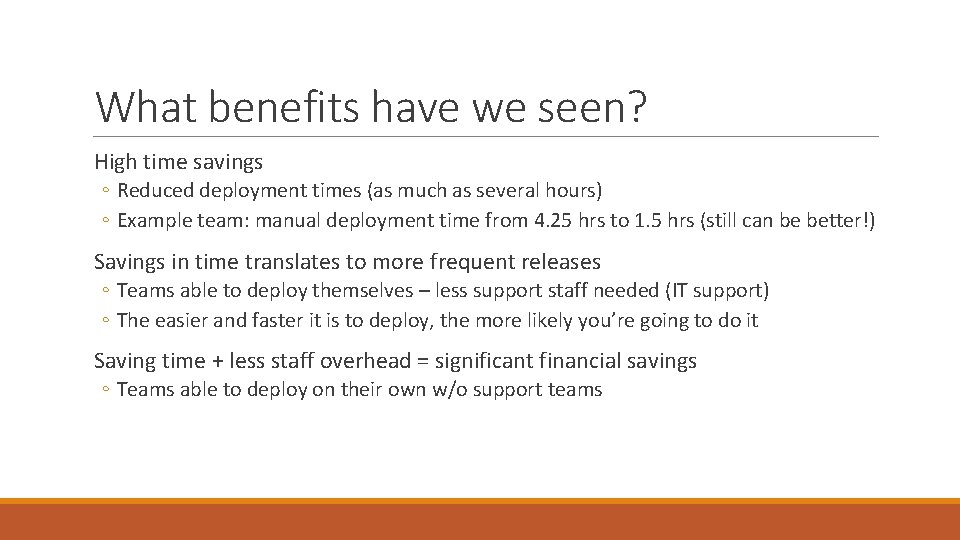 What benefits have we seen?

High time savings

◦ Reduced deployment times (as much as several hours)
◦ Example team: manual deployment time from 4.25 hrs to 1.5 hrs (still can be better!)

Savings in time translates to more frequent releases

◦ Teams able to deploy themselves – less support staff needed (IT support)
◦ The easier and faster it is to deploy, the more likely you're going to do it

Saving time + less staff overhead = significant financial savings

◦ Teams able to deploy on their own w/o support teams